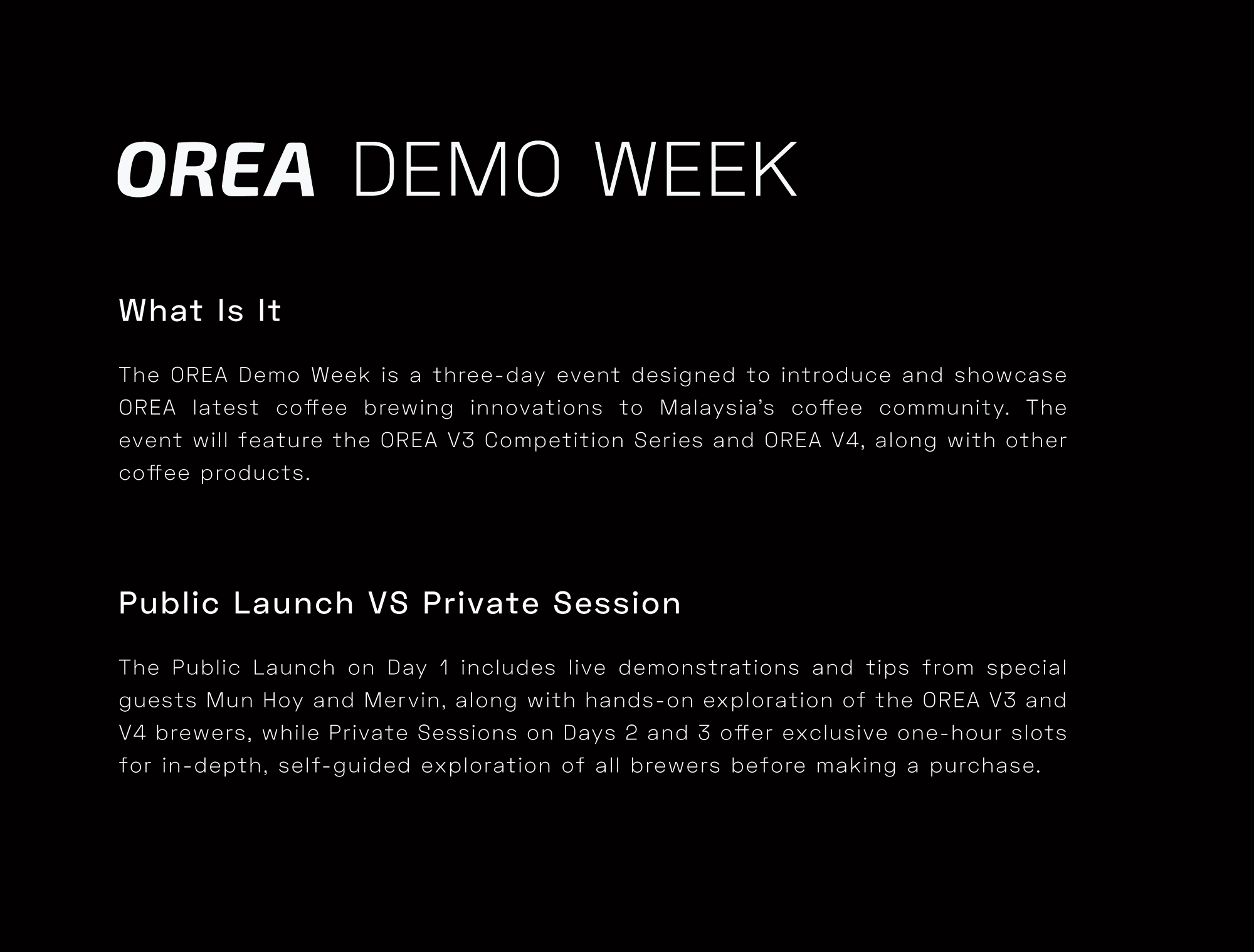 OREA DEMO WEEK

What Is It

The OREA Demo Week is a three-day event designed to introduce and showcase OREA latest coffee brewing innovations to Malaysia's coffee community. The event will feature the OREA V3 Competition Series and OREA V4, along with other coffee products.

Public Launch VS Private Session

The Public Launch on Day 1 includes live demonstrations and tips from special guests Mun Hoy and Mervin, along with hands-on exploration of the OREA V3 and V4 brewers, while Private Sessions on Days 2 and 3 offer exclusive one-hour slots for in-depth, self-guided exploration of all brewers before making a purchase.